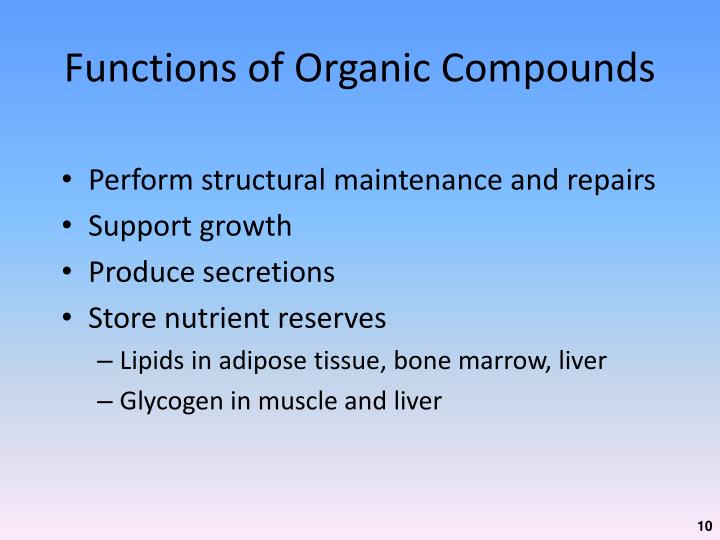 Functions of Organic Compounds

• Perform structural maintenance and repairs
• Support growth
• Produce secretions
• Store nutrient reserves
– Lipids in adipose tissue, bone marrow, liver
– Glycogen in muscle and liver

10